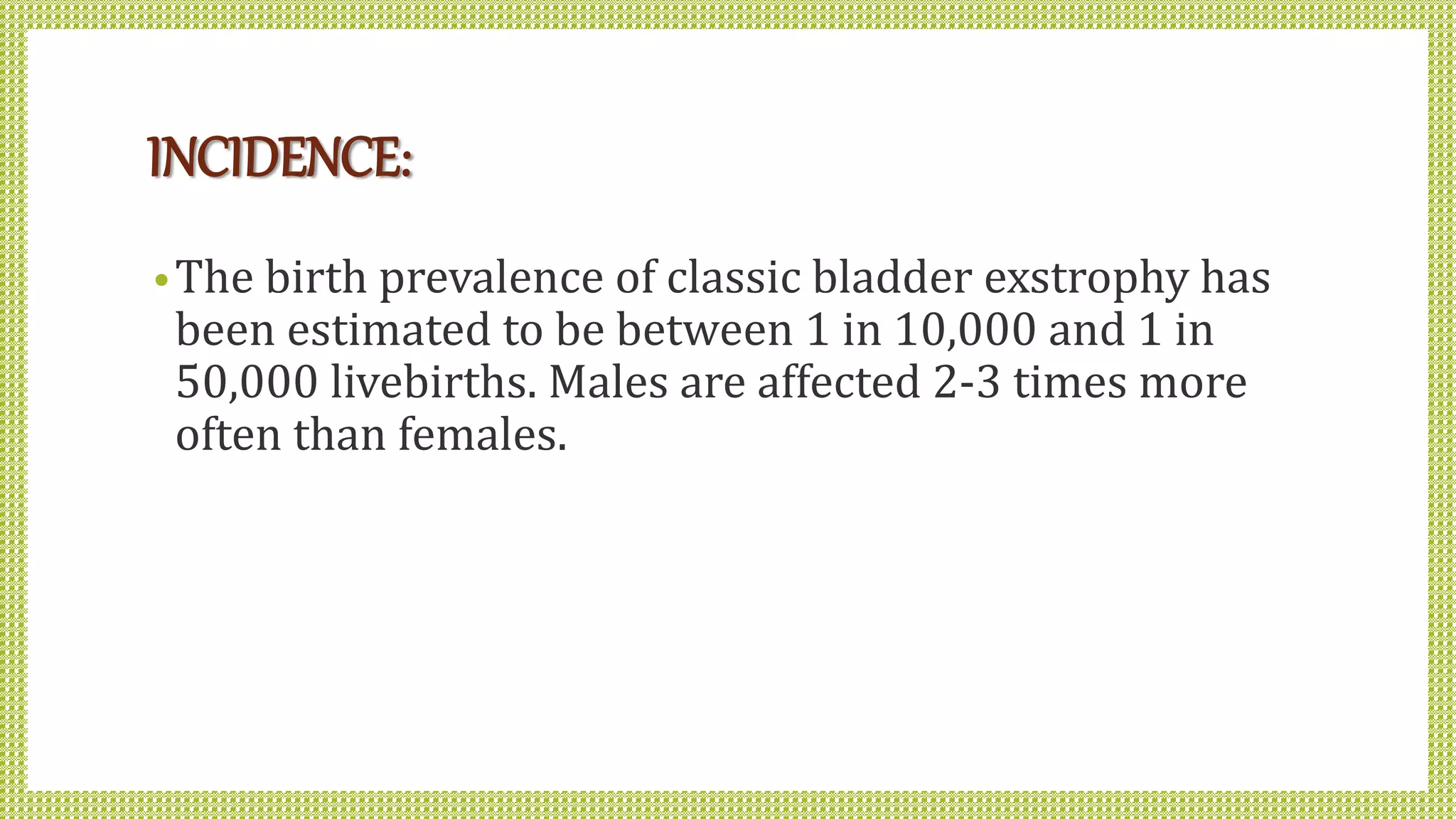 INCIDENCE:

• The birth prevalence of classic bladder exstrophy has been estimated to be between 1 in 10,000 and 1 in 50,000 livebirths. Males are affected 2-3 times more often than females.